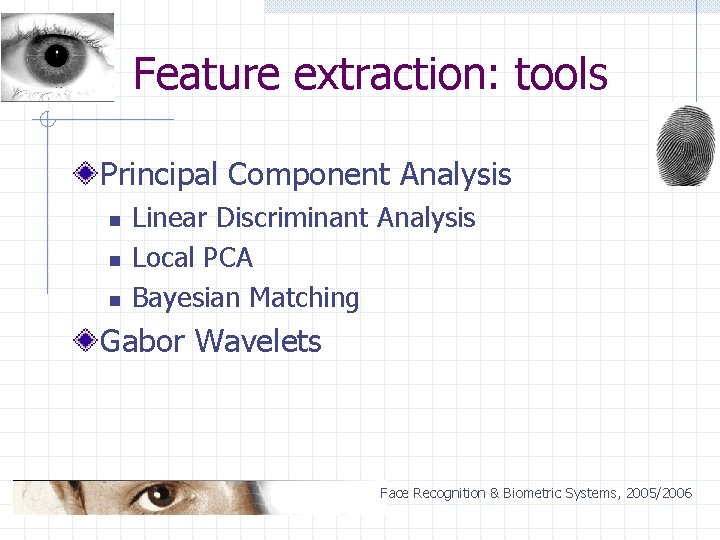 Feature extraction: tools

Principal Component Analysis

- Linear Discriminant Analysis
- Local PCA
- Bayesian Matching

Gabor Wavelets

Face Recognition & Biometric Systems, 2005/2006